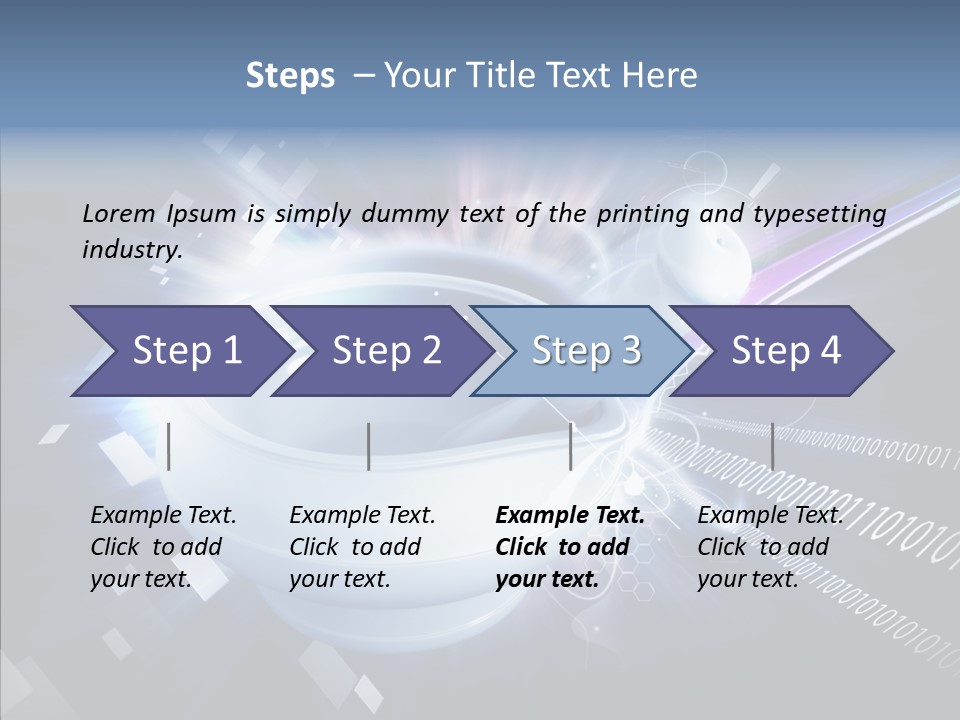 Steps – Your Title Text Here

Lorem Ipsum is simply dummy text of the printing and typesetting industry.

Step 1

Step 2

Step 3

Step 4

Example Text. Click to add your text.

Example Text. Click to add your text.

Example Text. Click to add your text.

Example Text. Click to add your text.